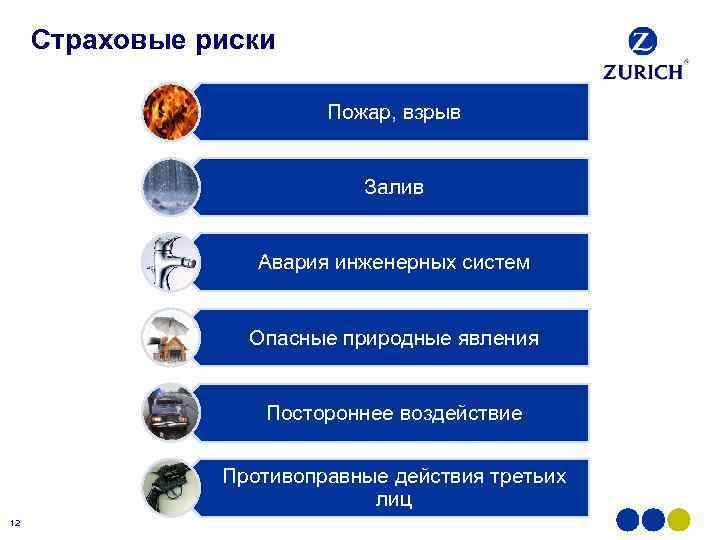 Страховые риски

Z
ZURICH®

Пожар, взрыв

Залив

Авария инженерных систем

Опасные природные явления

Постороннее воздействие

Противоправные действия третьих лиц

12